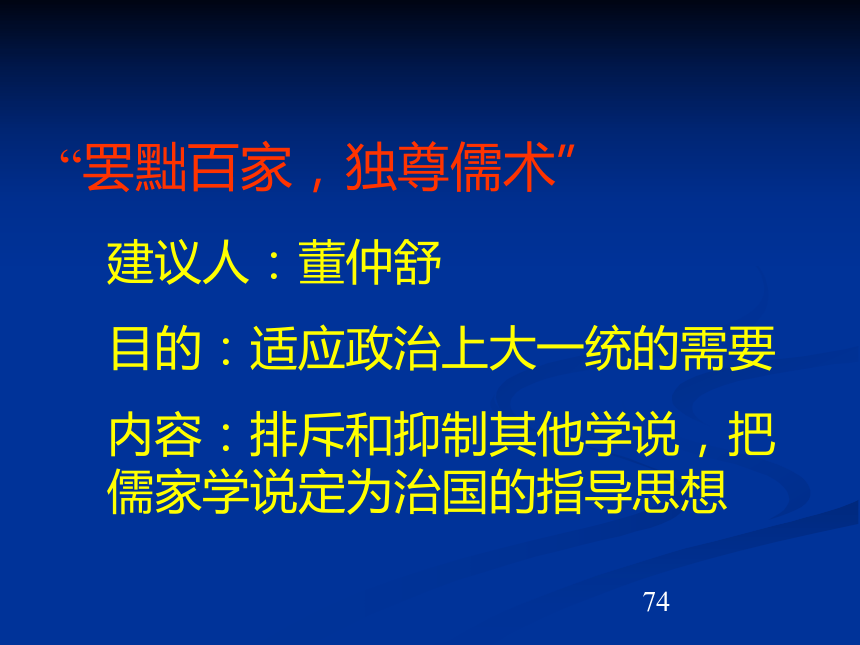 “罢黜百家，独尊儒术”

建议人：董仲舒

目的：适应政治上大一统的需要

内容：排斥和抑制其他学说，把儒家学说定为治国的指导思想

74